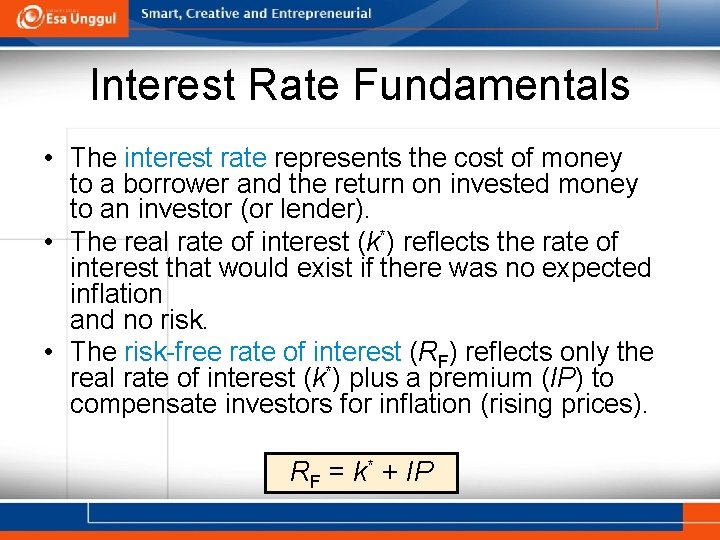 Esa Unggul

Smart, Creative and Entrepreneurial

Interest Rate Fundamentals

• The interest rate represents the cost of money to a borrower and the return on invested money to an investor (or lender).

• The real rate of interest ($k^*$) reflects the rate of interest that would exist if there was no expected inflation
and no risk.

• The risk-free rate of interest ($R_F$) reflects only the real rate of interest ($k^*$) plus a premium ($IP$) to compensate investors for inflation (rising prices).

$R_F = k^* + IP$